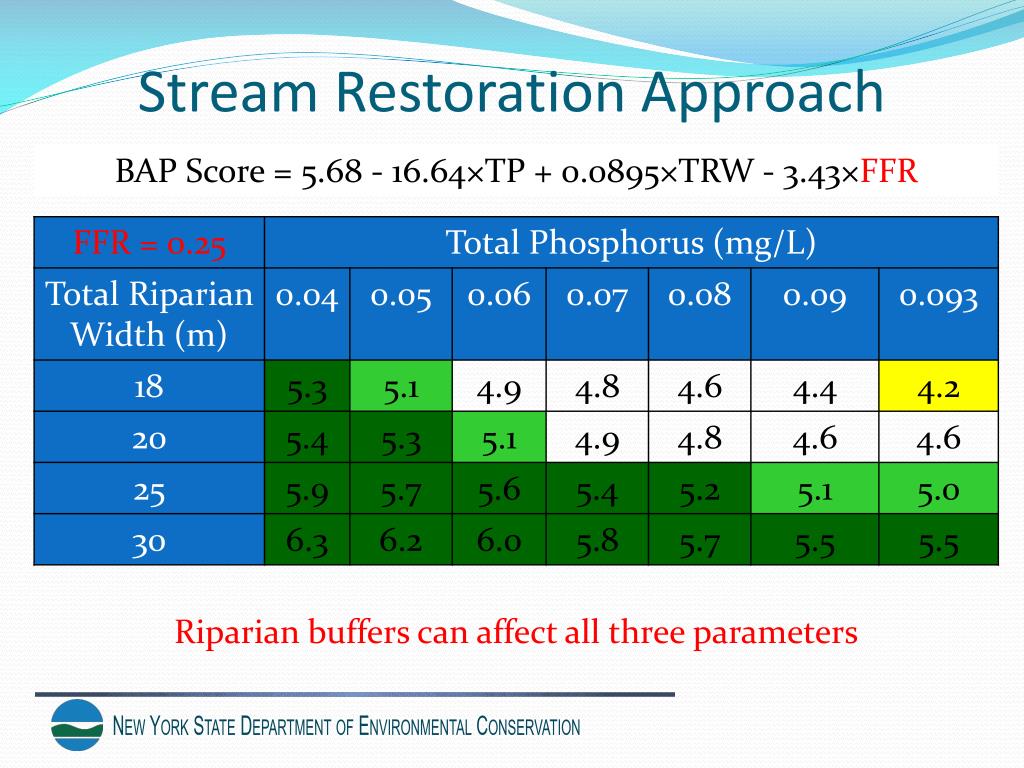 Stream Restoration Approach

BAP Score = 5.68 - 16.64×TP + 0.0895×TRW - 3.43×FFR

| FFR = 0.25 | Total Phosphorus (mg/L) | | | | | | |
|---|---|---|---|---|---|---|---|
| Total Riparian Width (m) | 0.04 | 0.05 | 0.06 | 0.07 | 0.08 | 0.09 | 0.093 |
| 18 | 5.3 | 5.1 | 4.9 | 4.8 | 4.6 | 4.4 | 4.2 |
| 20 | 5.4 | 5.3 | 5.1 | 4.9 | 4.8 | 4.6 | 4.6 |
| 25 | 5.9 | 5.7 | 5.6 | 5.4 | 5.2 | 5.1 | 5.0 |
| 30 | 6.3 | 6.2 | 6.0 | 5.8 | 5.7 | 5.5 | 5.5 |

Riparian buffers can affect all three parameters

NEW YORK STATE DEPARTMENT OF ENVIRONMENTAL CONSERVATION